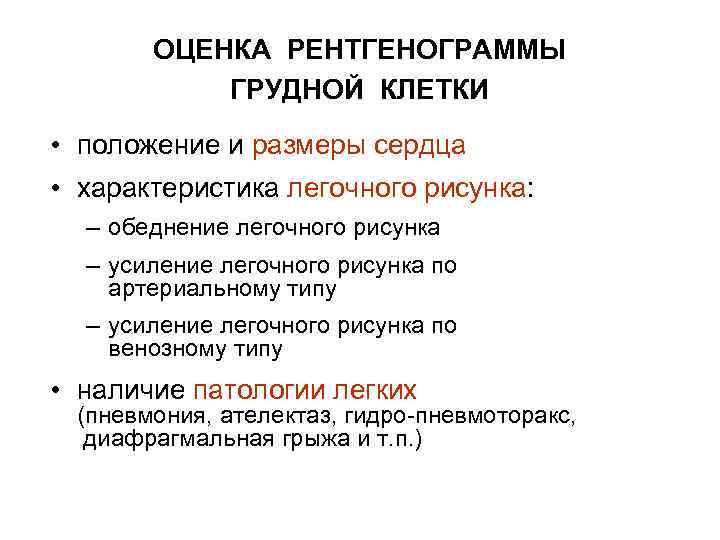 ОЦЕНКА РЕНТГЕНОГРАММЫ ГРУДНОЙ КЛЕТКИ

• положение и размеры сердца
• характеристика легочного рисунка:
– обеднение легочного рисунка
– усиление легочного рисунка по артериальному типу
– усиление легочного рисунка по венозному типу
• наличие патологии легких (пневмония, ателектаз, гидро-пневмоторакс, диафрагмальная грыжа и т.п.)